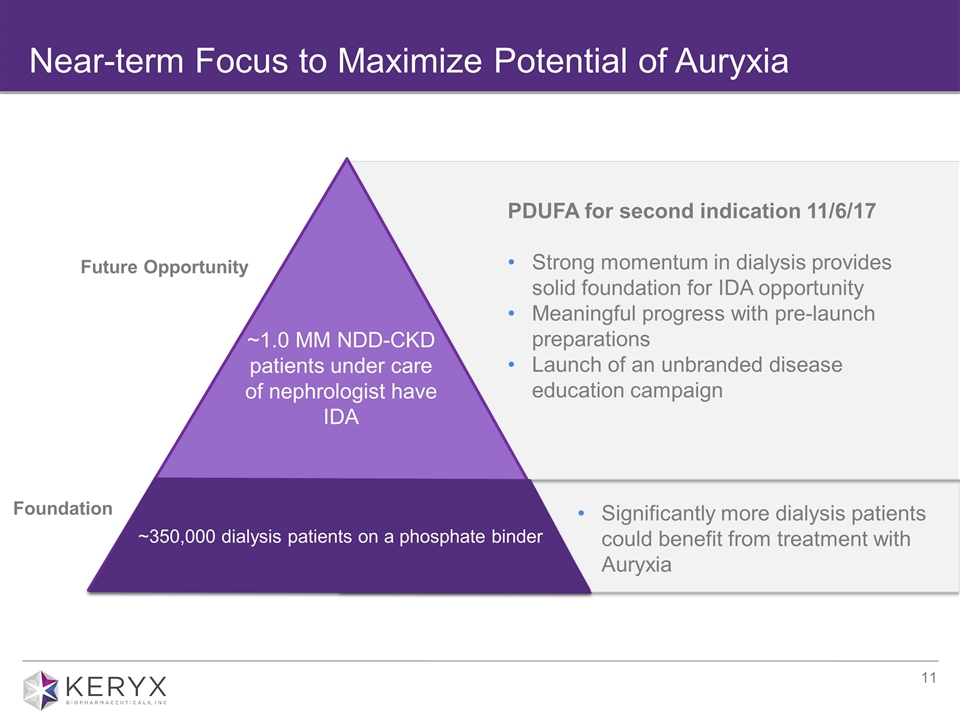 Near-term Focus to Maximize Potential of Auryxia

Future Opportunity

~1.0 MM NDD-CKD patients under care of nephrologist have IDA

PDUFA for second indication 11/6/17

• Strong momentum in dialysis provides solid foundation for IDA opportunity
• Meaningful progress with pre-launch preparations
• Launch of an unbranded disease education campaign

Foundation

~350,000 dialysis patients on a phosphate binder

• Significantly more dialysis patients could benefit from treatment with Auryxia

KERYX
BIOPHARMACEUTICALS, INC

11